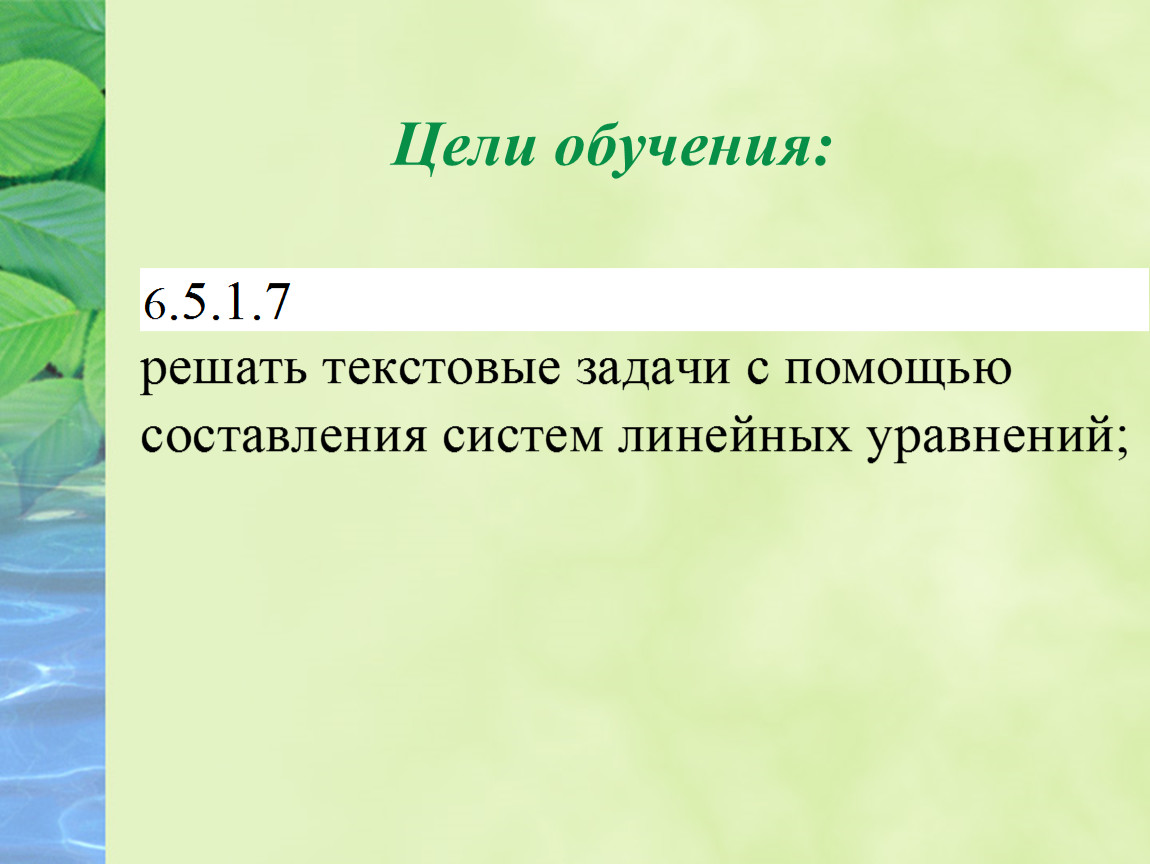 Цели обучения:

6.5.1.7

решать текстовые задачи с помощью составления систем линейных уравнений;